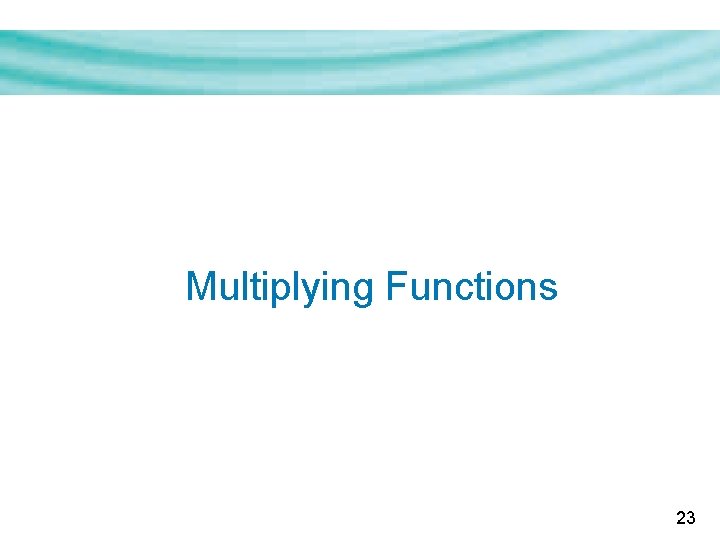 Multiplying Functions

23